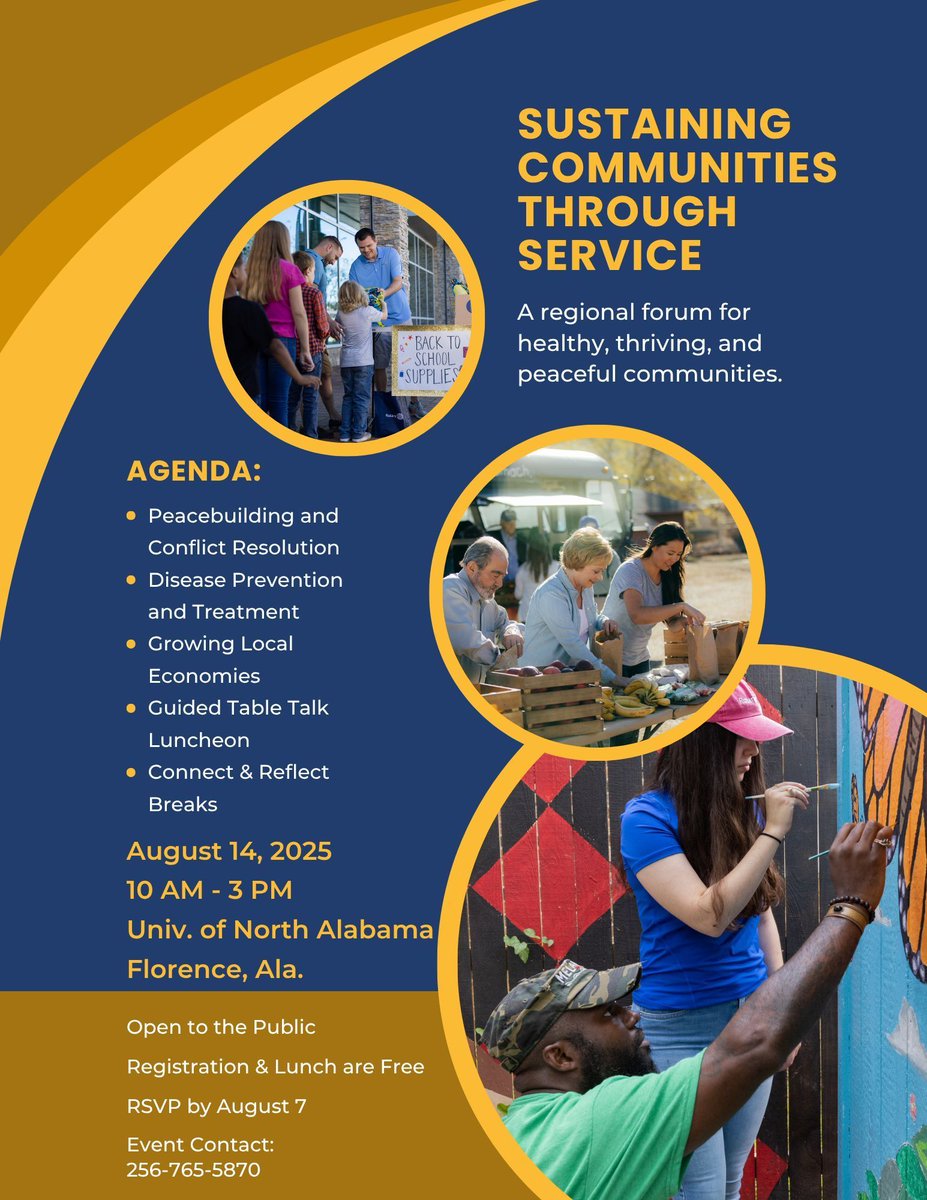 SUSTAINING COMMUNITIES THROUGH SERVICE

A regional forum for healthy, thriving, and peaceful communities.

BACK TO SCHOOL SUPPLIES

AGENDA:

- Peacebuilding and Conflict Resolution
- Disease Prevention and Treatment
- Growing Local Economies
- Guided Table Talk Luncheon
- Connect & Reflect Breaks

August 14, 2025
10 AM - 3 PM
Univ. of North Alabama
Florence, Ala.

Open to the Public

Registration & Lunch are Free

RSVP by August 7

Event Contact:
256-765-5870